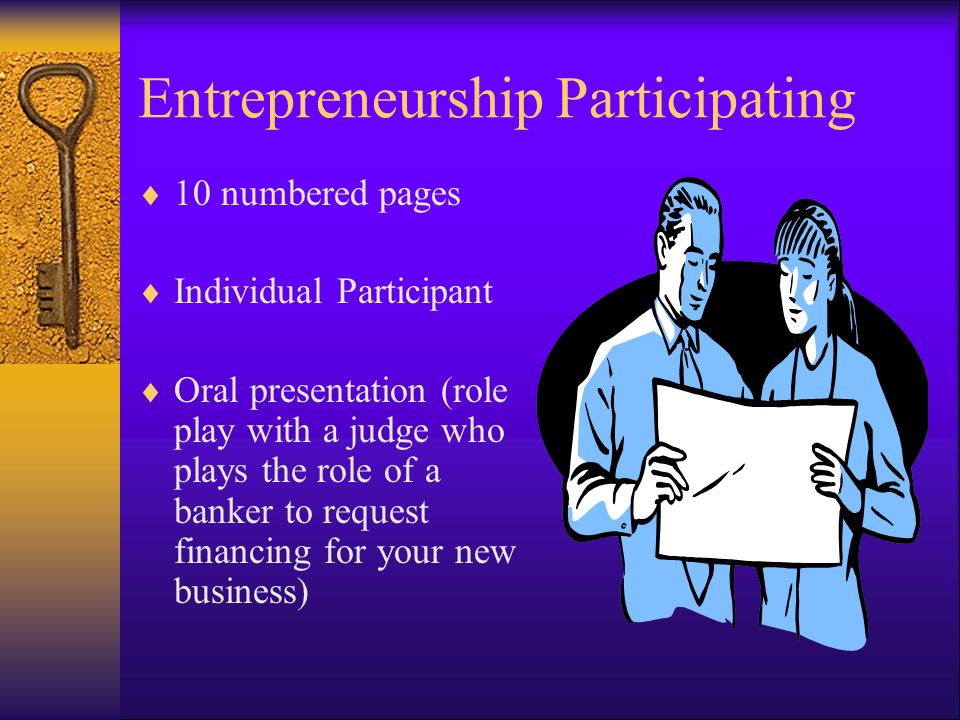 Entrepreneurship Participating

♦ 10 numbered pages

♦ Individual Participant

♦ Oral presentation (role play with a judge who plays the role of a banker to request financing for your new business)